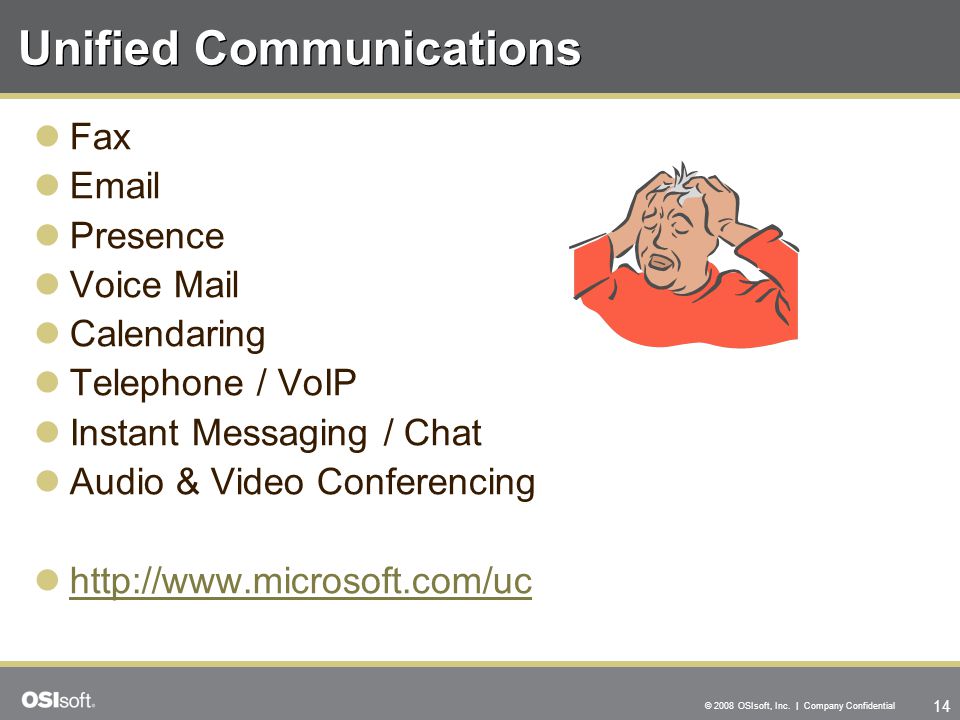 Unified Communications

- Fax
- Email
- Presence
- Voice Mail
- Calendaring
- Telephone / VoIP
- Instant Messaging / Chat
- Audio & Video Conferencing

- http://www.microsoft.com/uc

OSIsoft.

© 2008 OSIsoft, Inc. | Company Confidential

14